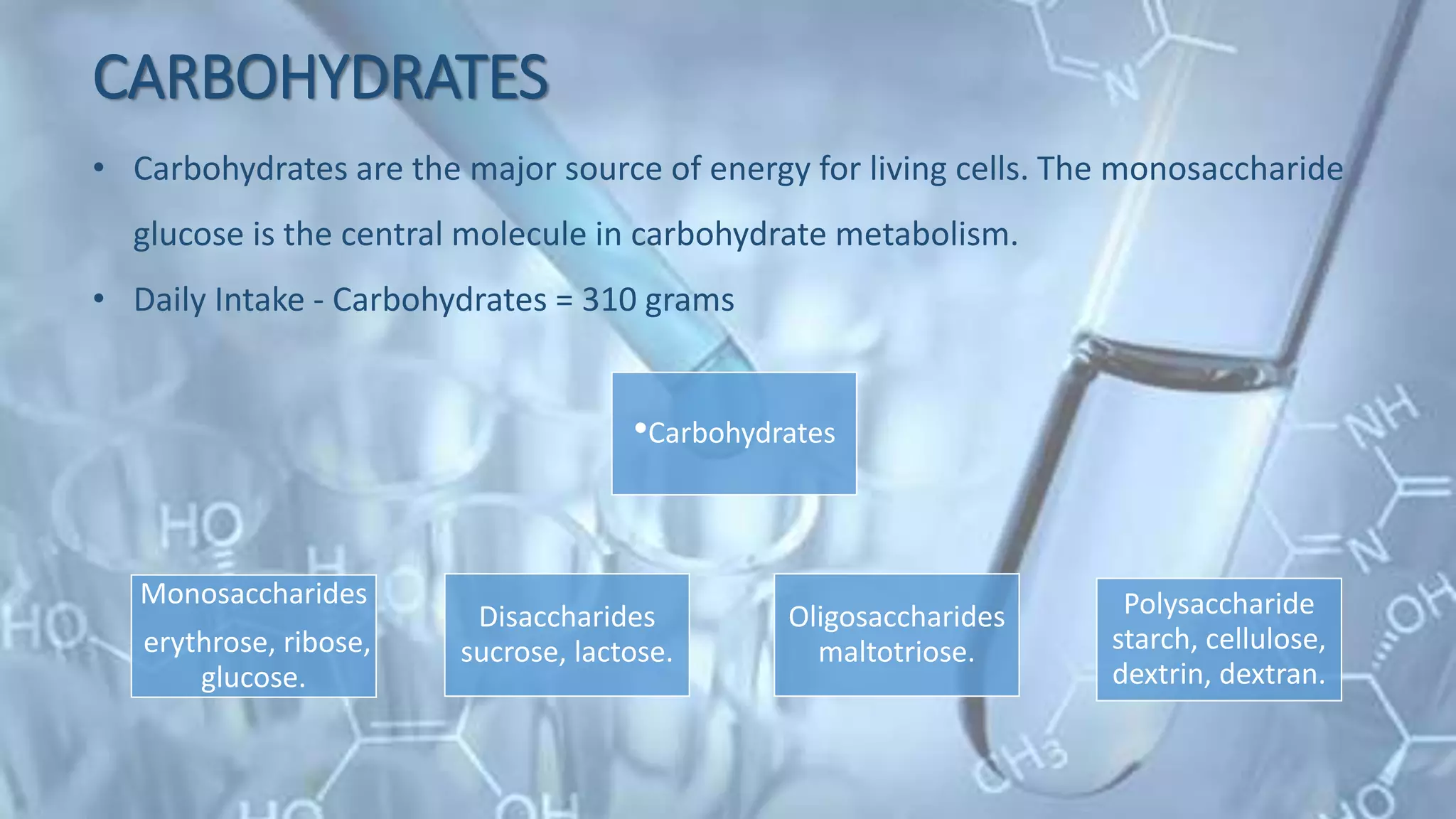 CARBOHYDRATES

• Carbohydrates are the major source of energy for living cells. The monosaccharide glucose is the central molecule in carbohydrate metabolism.

• Daily Intake - Carbohydrates = 310 grams

•Carbohydrates

Monosaccharides erythrose, ribose, glucose.

Disaccharides sucrose, lactose.

Oligosaccharides maltotriose.

Polysaccharide starch, cellulose, dextrin, dextran.